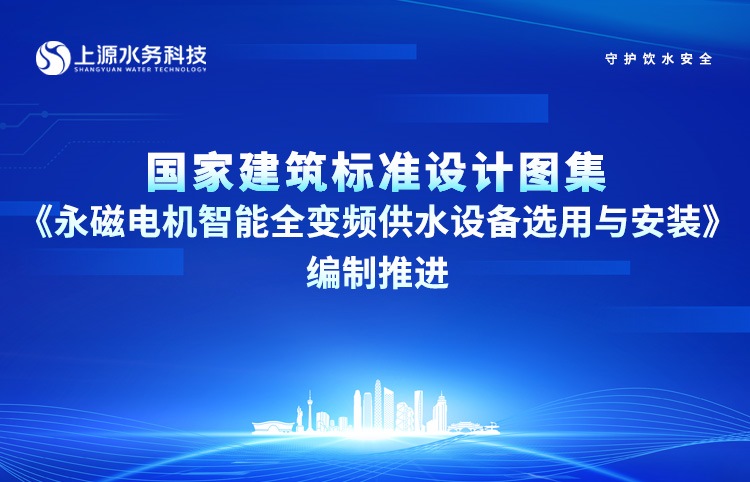 上源水务科技
SHANGYUAN WATER TECHNOLOGY

守护饮水安全

国家建筑标准设计图集
《永磁电机智能全变频供水设备选用与安装》
编制推进